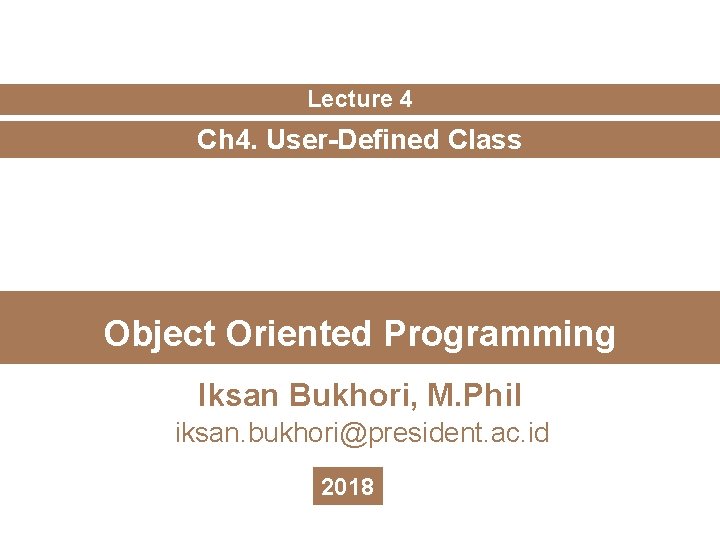 Lecture 4

Ch4. User-Defined Class

Object Oriented Programming

Iksan Bukhori, M.Phil

iksan.bukhori@president.ac.id

2018